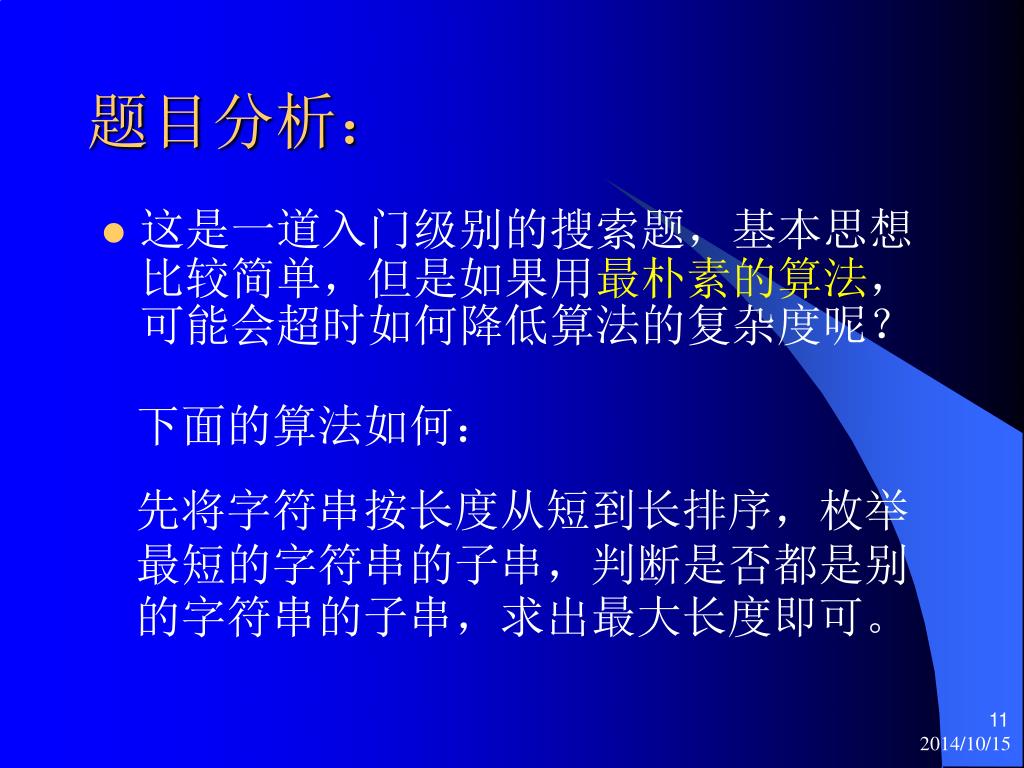 题目分析：

这是一道入门级别的搜索题，基本思想比较简单，但是如果用最朴素的算法，可能会超时如何降低算法的复杂度呢？

下面的算法如何：

先将字符串按长度从短到长排序，枚举最短的字符串的子串，判断是否都是别的字符串的子串，求出最大长度即可。

11
2014/10/15